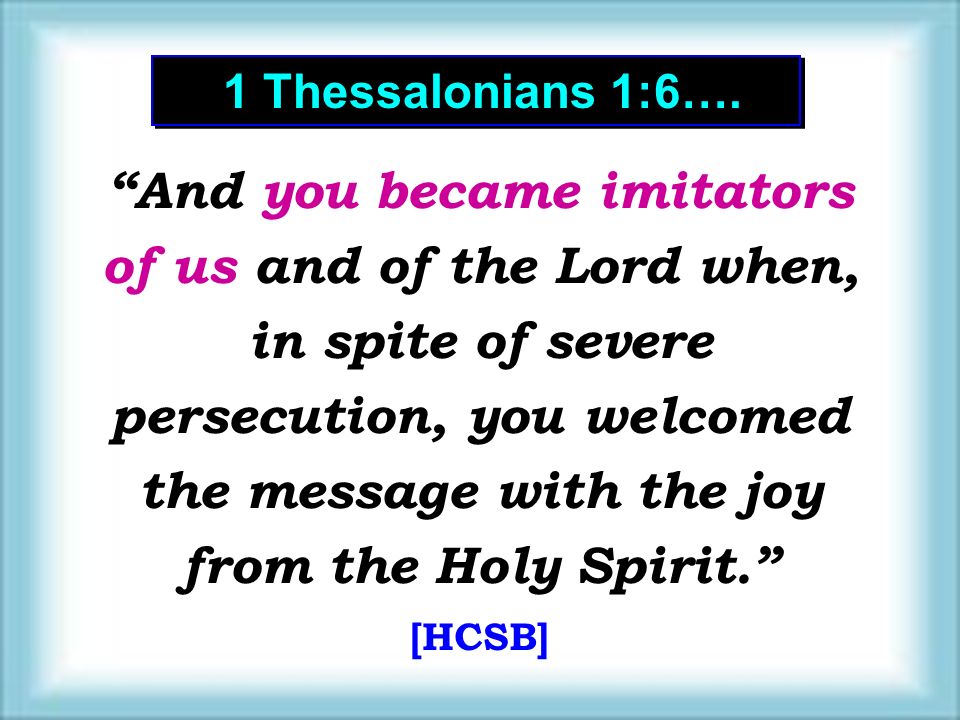 1 Thessalonians 1:6….

“And you became imitators of us and of the Lord when, in spite of severe persecution, you welcomed the message with the joy from the Holy Spirit.”

[HCSB]